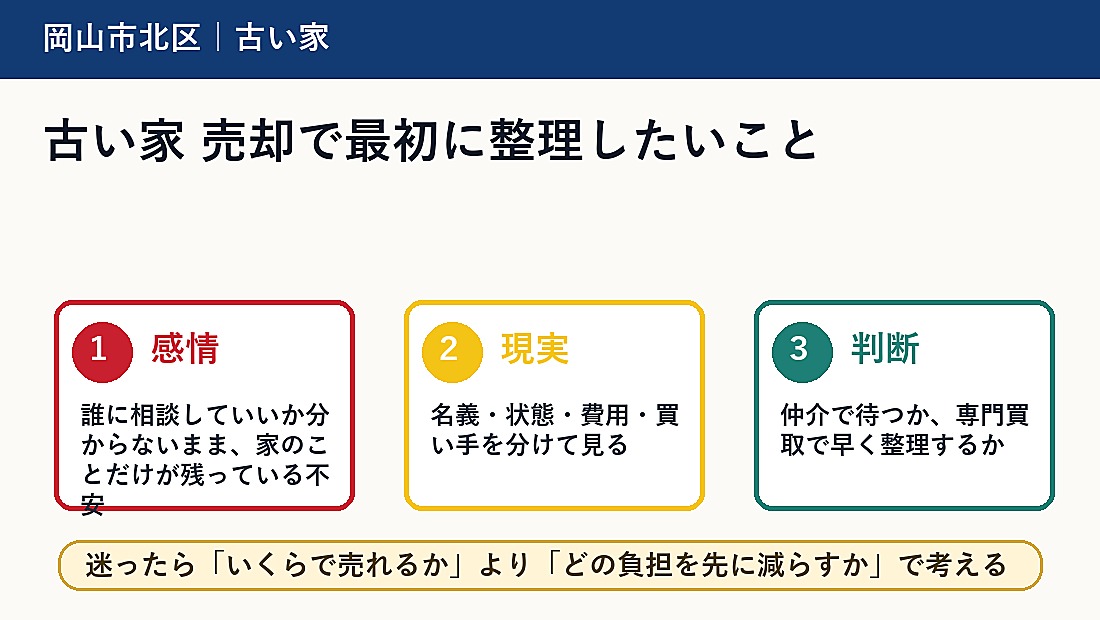 岡山市北区｜古い家

古い家 売却で最初に整理したいこと

1 感情

誰に相談していいか分からないまま、家のことだけが残っている不安

2 現実

名義・状態・費用・買い手を分けて見る

3 判断

仲介で待つか、専門買取で早く整理するか

迷ったら「いくらで売れるか」より「どの負担を先に減らすか」で考える